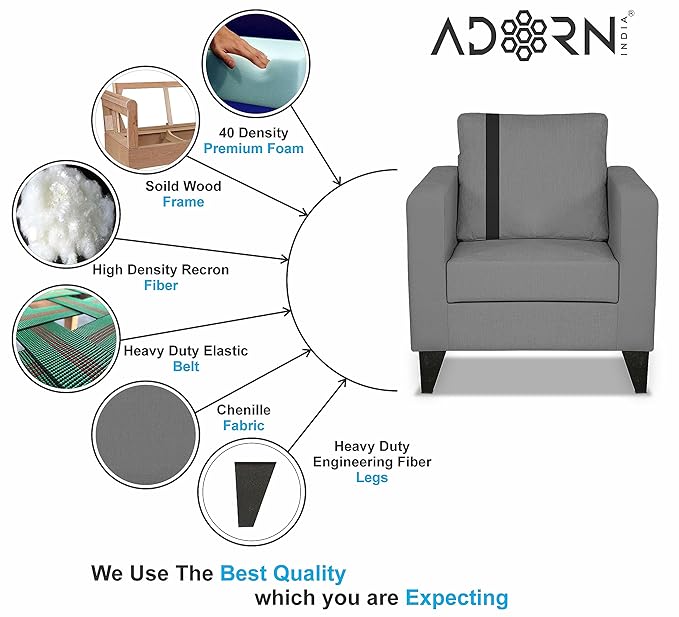 ADORN INDIA®

40 Density
Premium Foam

Soild Wood
Frame

High Density Recron
Fiber

Heavy Duty Elastic
Belt

Chenille
Fabric

Heavy Duty
Engineering Fiber
Legs

We Use The Best Quality
which you are Expecting